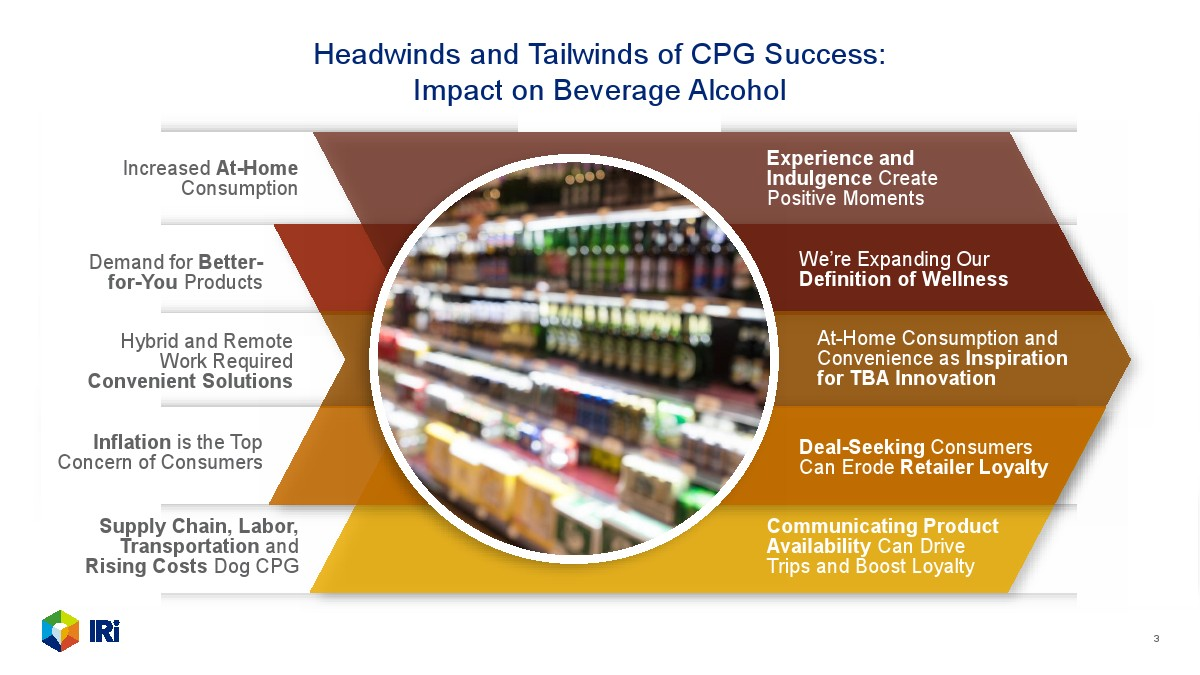 Headwinds and Tailwinds of CPG Success: Impact on Beverage Alcohol

Increased At-Home Consumption

Demand for Better-for-You Products

Hybrid and Remote Work Required Convenient Solutions

Inflation is the Top Concern of Consumers

Supply Chain, Labor, Transportation and Rising Costs Dog CPG

Experience and Indulgence Create Positive Moments

We're Expanding Our Definition of Wellness

At-Home Consumption and Convenience as Inspiration for TBA Innovation

Deal-Seeking Consumers Can Erode Retailer Loyalty

Communicating Product Availability Can Drive Trips and Boost Loyalty

IRi

3